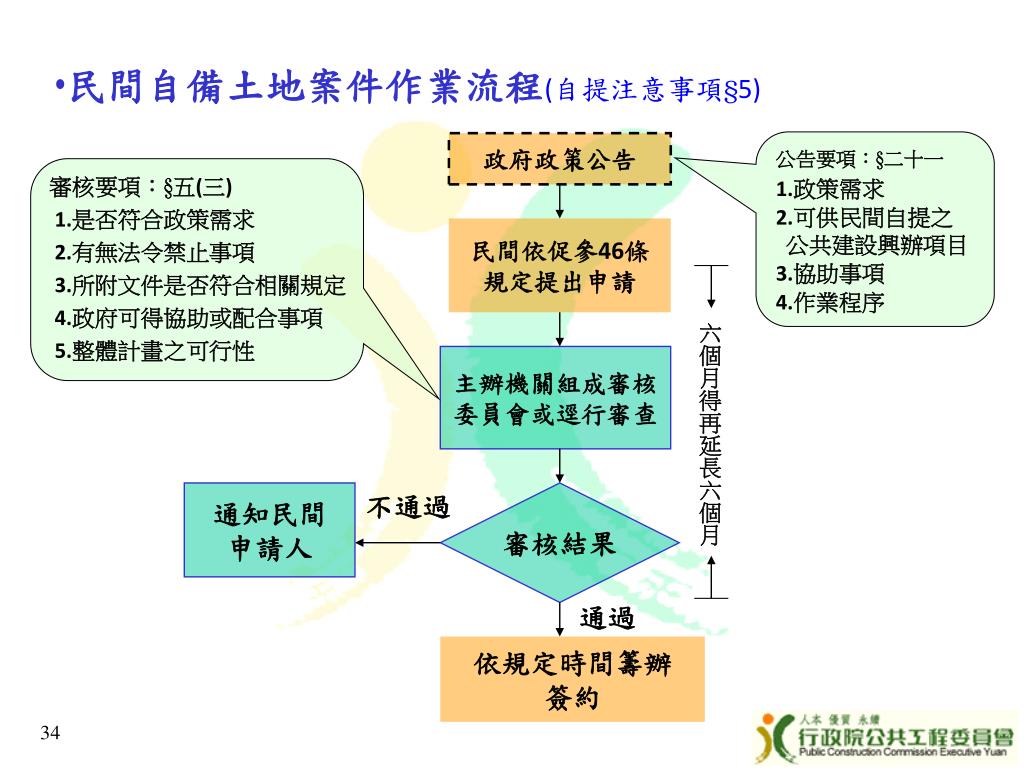 •民間自備土地案件作業流程(自提注意事項§5)

審核要項：§五(三)
1.是否符合政策需求
2.有無法令禁止事項
3.所附文件是否符合相關規定
4.政府可得協助或配合事項
5.整體計畫之可行性

政府政策公告

公告要項：§二十一
1.政策需求
2.可供民間自提之公共建設興辦項目
3.協助事項
4.作業程序

民間依促參46條規定提出申請

主辦機關組成審核委員會或逕行審查

六個月得再延長六個月

通知民間申請人

不通過

審核結果

通過

依規定時間籌辦簽約

34

人本 優質 永續
行政院公共工程委員會
Public Construction Commission Executive Yuan